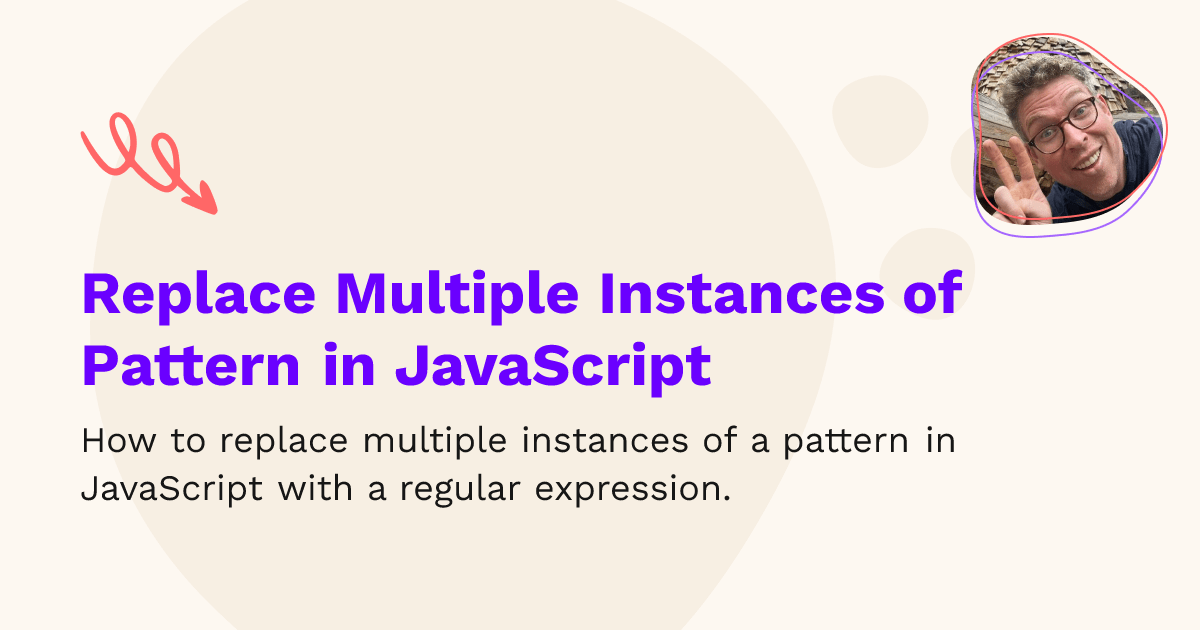 Replace Multiple Instances of Pattern in JavaScript

How to replace multiple instances of a pattern in JavaScript with a regular expression.